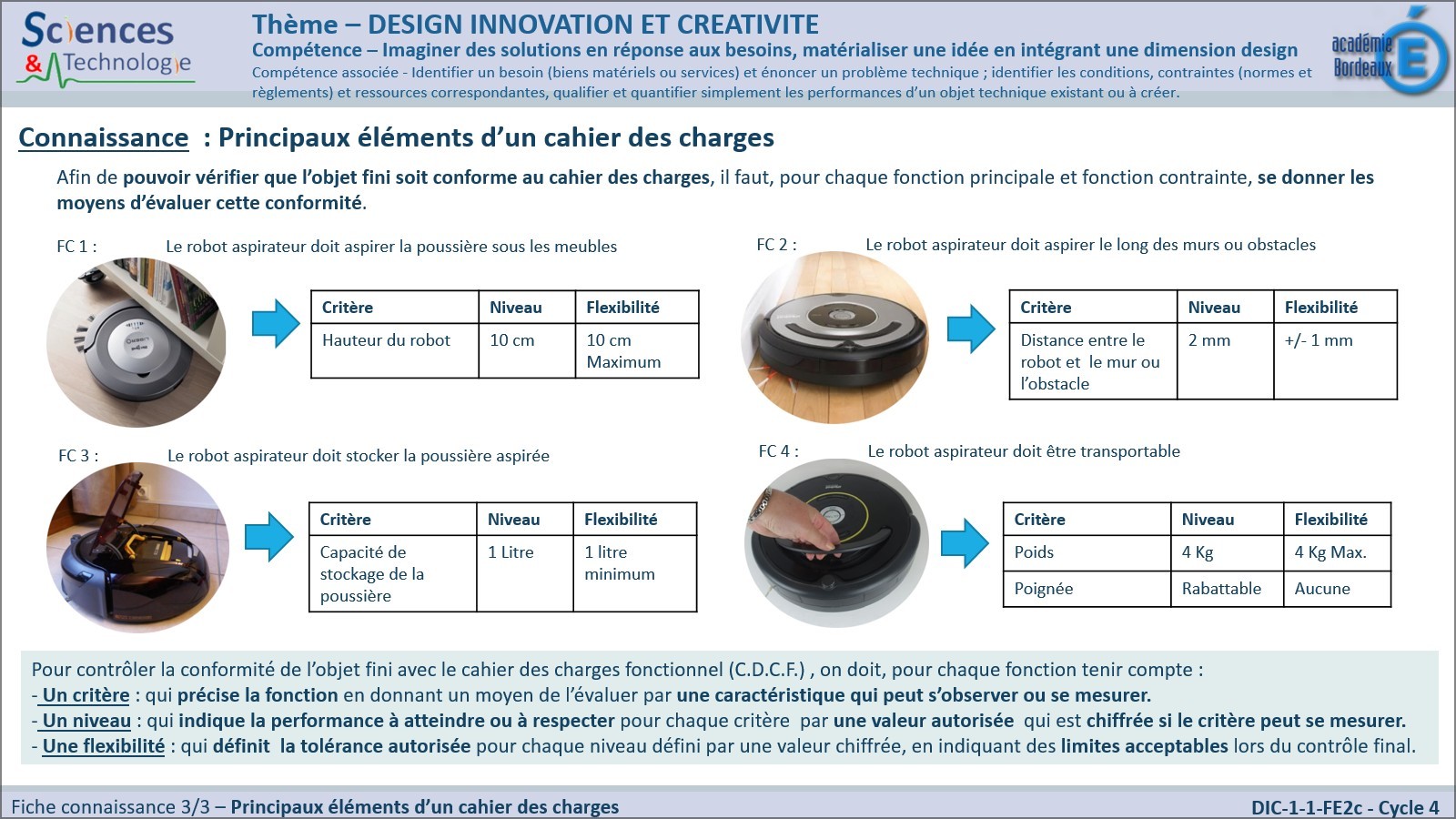 Sciences & Technologie

Thème – DESIGN INNOVATION ET CREATIVITE
Compétence – Imaginer des solutions en réponse aux besoins, matérialiser une idée en intégrant une dimension design
Compétence associée - Identifier un besoin (biens matériels ou services) et énoncer un problème technique ; identifier les conditions, contraintes (normes et règlements) et ressources correspondantes, qualifier et quantifier simplement les performances d'un objet technique existant ou à créer.

académie Bordeaux

Connaissance : Principaux éléments d'un cahier des charges

Afin de pouvoir vérifier que l'objet fini soit conforme au cahier des charges, il faut, pour chaque fonction principale et fonction contrainte, se donner les moyens d'évaluer cette conformité.

FC 1 : Le robot aspirateur doit aspirer la poussière sous les meubles

| Critère | Niveau | Flexibilité |
|---|---|---|
| Hauteur du robot | 10 cm | 10 cm Maximum |

FC 2 : Le robot aspirateur doit aspirer le long des murs ou obstacles

| Critère | Niveau | Flexibilité |
|---|---|---|
| Distance entre le robot et le mur ou l'obstacle | 2 mm | +/- 1 mm |

FC 3 : Le robot aspirateur doit stocker la poussière aspirée

| Critère | Niveau | Flexibilité |
|---|---|---|
| Capacité de stockage de la poussière | 1 Litre | 1 litre minimum |

FC 4 : Le robot aspirateur doit être transportable

| Critère | Niveau | Flexibilité |
|---|---|---|
| Poids | 4 Kg | 4 Kg Max. |
| Poignée | Rabattable | Aucune |

Pour contrôler la conformité de l'objet fini avec le cahier des charges fonctionnel (C.D.C.F.) , on doit, pour chaque fonction tenir compte :
- Un critère : qui précise la fonction en donnant un moyen de l'évaluer par une caractéristique qui peut s'observer ou se mesurer.
- Un niveau : qui indique la performance à atteindre ou à respecter pour chaque critère par une valeur autorisée qui est chiffrée si le critère peut se mesurer.
- Une flexibilité : qui définit la tolérance autorisée pour chaque niveau défini par une valeur chiffrée, en indiquant des limites acceptables lors du contrôle final.

Fiche connaissance 3/3 – Principaux éléments d'un cahier des charges
DIC-1-1-FE2c - Cycle 4